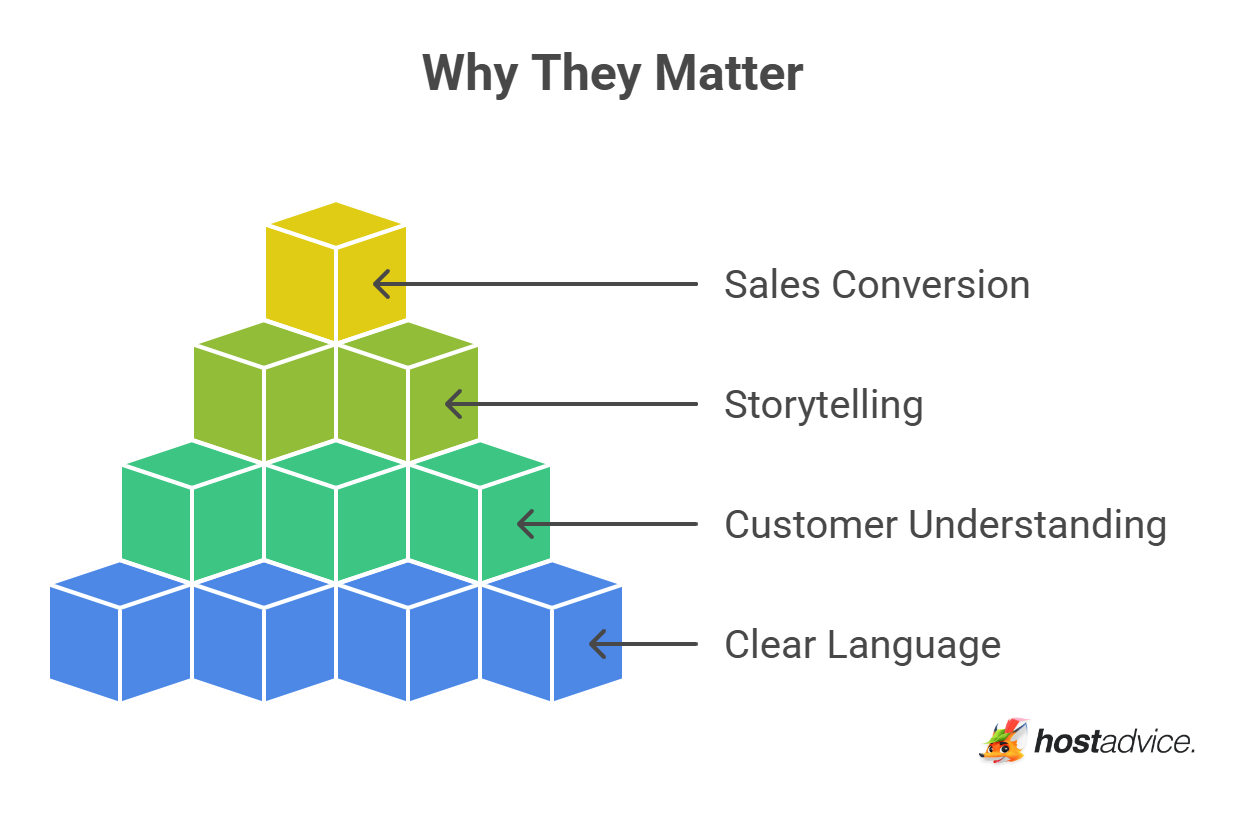 Why They Matter

Sales Conversion

Storytelling

Customer Understanding

Clear Language

hostadvice.